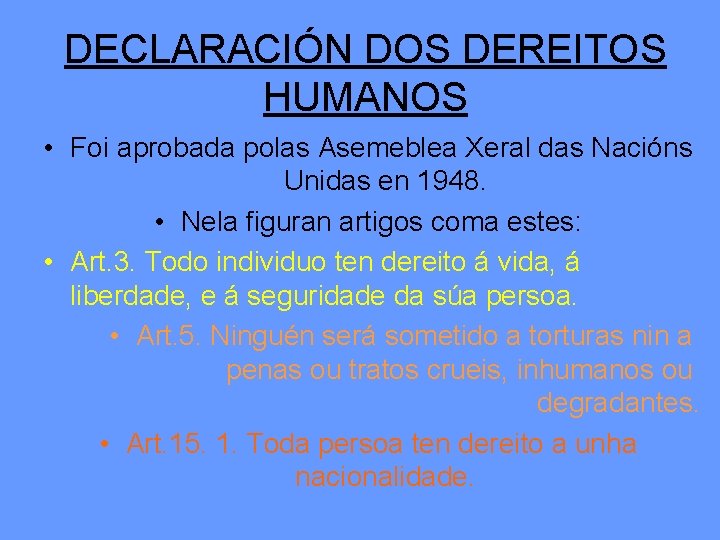 DECLARACIÓN DOS DEREITOS HUMANOS

• Foi aprobada polas Asemeblea Xeral das Nacións Unidas en 1948.

• Nela figuran artigos coma estes:

• Art.3. Todo individuo ten dereito á vida, á liberdade, e á seguridade da súa persoa.

• Art.5. Ninguén será sometido a torturas nin a penas ou tratos crueis, inhumanos ou degradantes.

• Art.15. 1. Toda persoa ten dereito a unha nacionalidade.